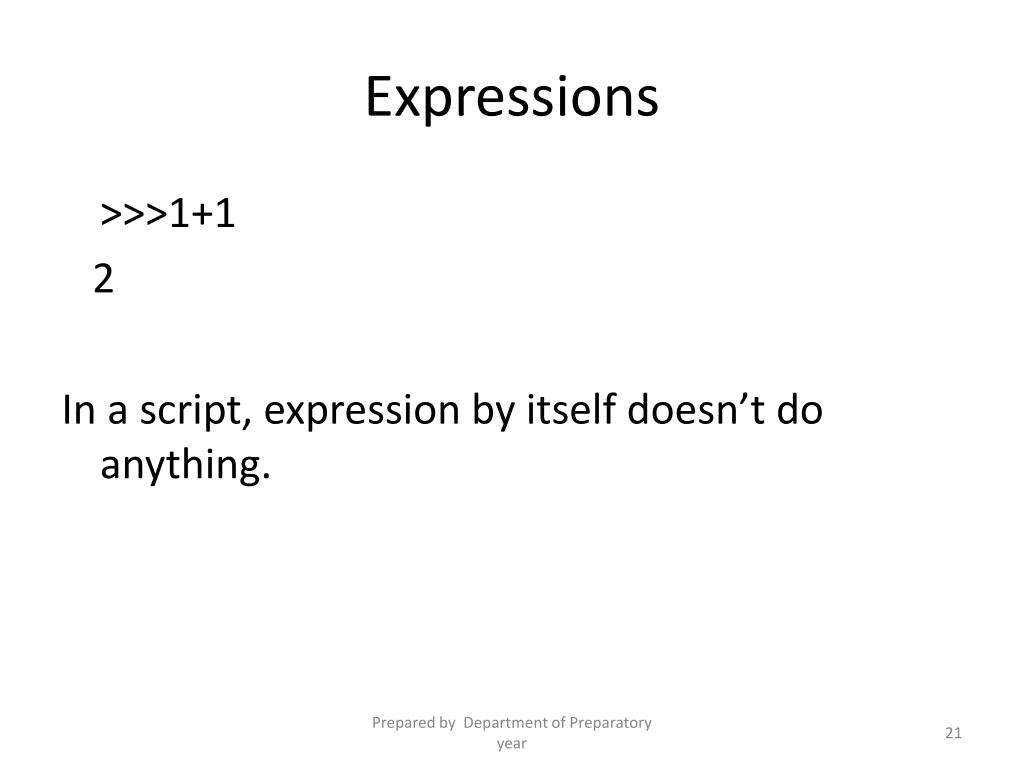 Expressions

>>>1+1
2

In a script, expression by itself doesn’t do anything.

Prepared by Department of Preparatory year

21